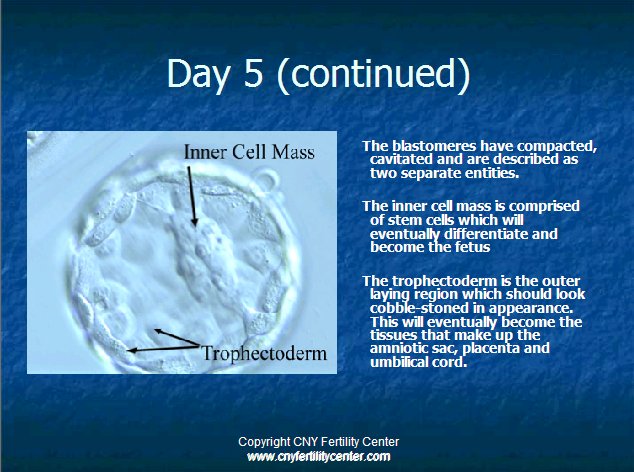 Day 5 (continued)

Inner Cell Mass

Trophectoderm

The blastomeres have compacted, cavitated and are described as two separate entities.

The inner cell mass is comprised of stem cells which will eventually differentiate and become the fetus

The trophectoderm is the outer laying region which should look cobble-stoned in appearance. This will eventually become the tissues that make up the amniotic sac, placenta and umbilical cord.

Copyright CNY Fertility Center
www.cnyfertilitycenter.com